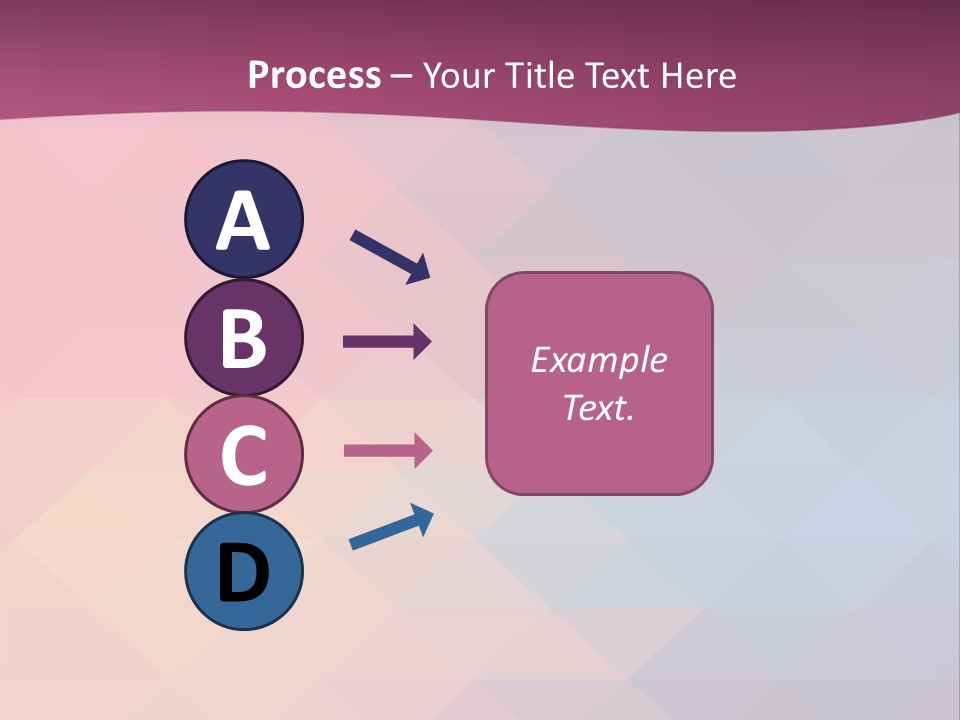 Process – Your Title Text Here

A

B

C

D

Example Text.